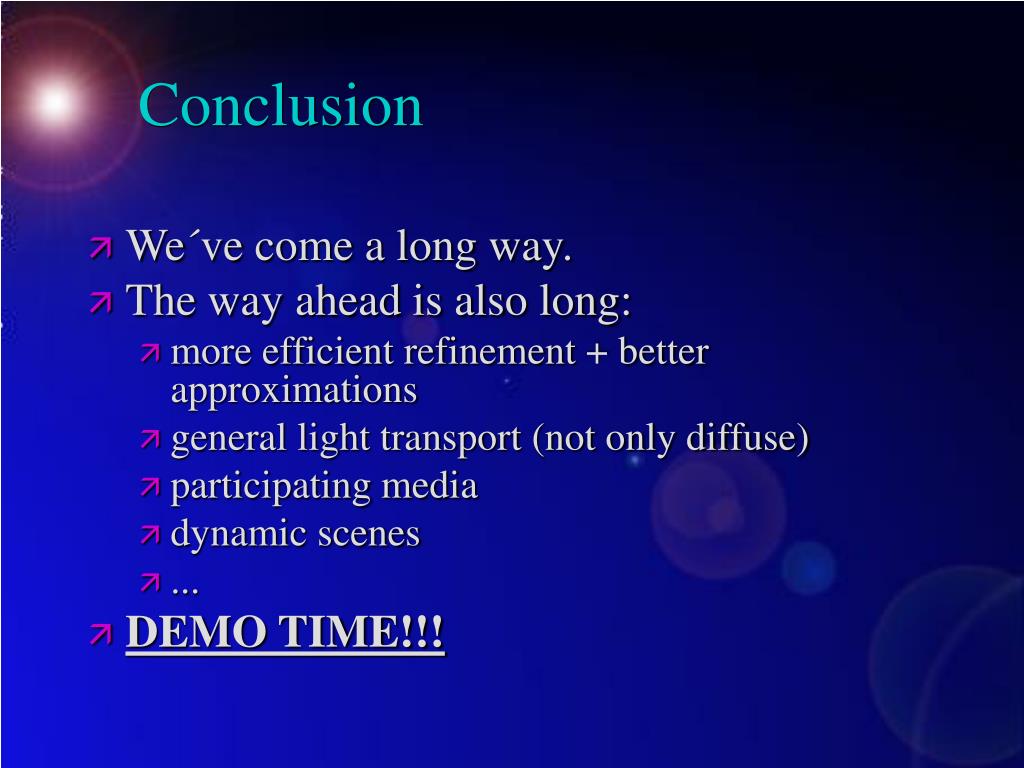 Conclusion

We´ve come a long way.

The way ahead is also long:

more efficient refinement + better approximations

general light transport (not only diffuse)

participating media

dynamic scenes

...

DEMO TIME!!!